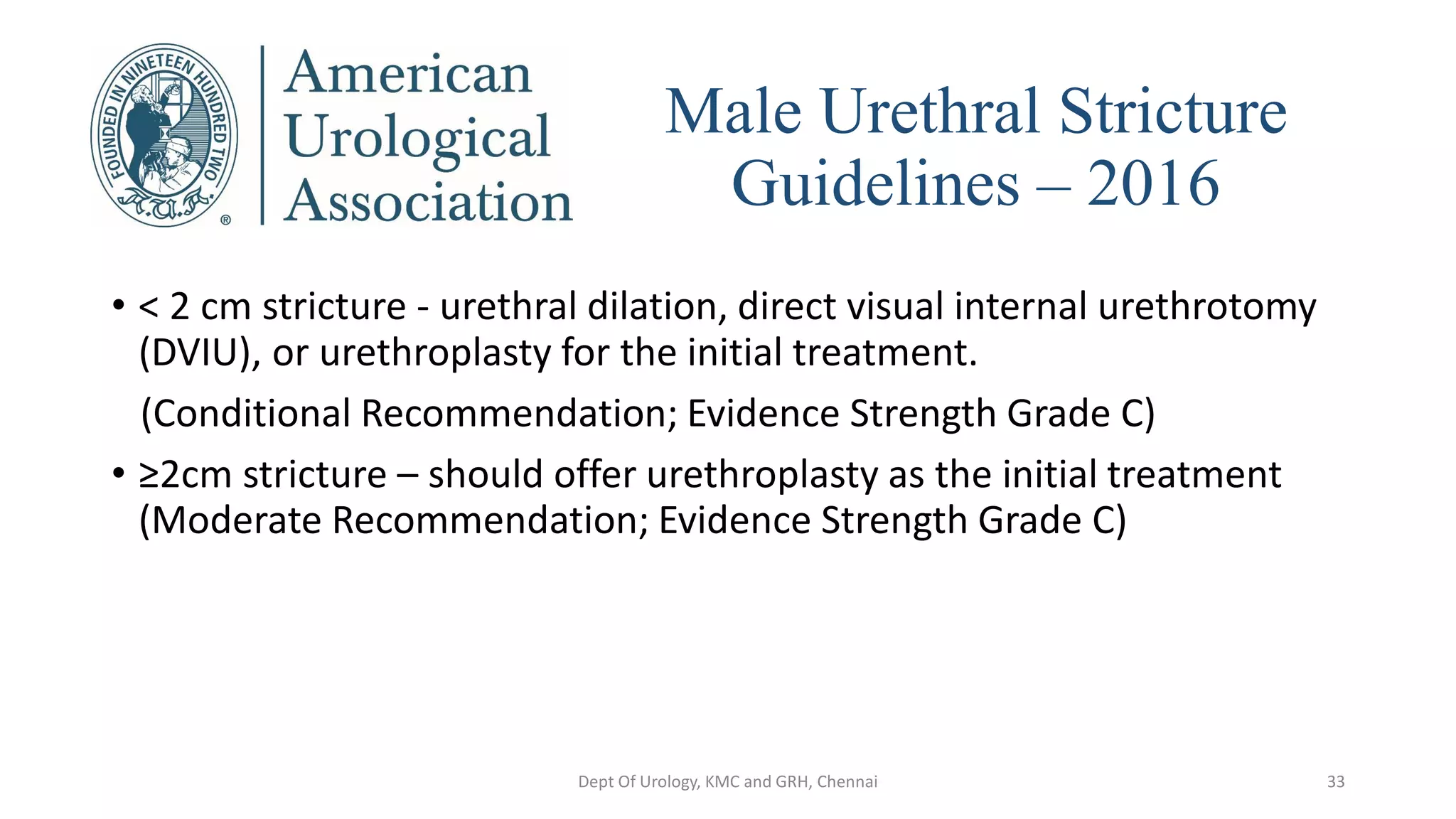 FOUNDED IN NINETEEN HUNDRED TWO
A.U.A.
®

American Urological Association

Male Urethral Stricture Guidelines – 2016

• < 2 cm stricture - urethral dilation, direct visual internal urethrotomy (DVIU), or urethroplasty for the initial treatment.

(Conditional Recommendation; Evidence Strength Grade C)

• ≥2cm stricture – should offer urethroplasty as the initial treatment (Moderate Recommendation; Evidence Strength Grade C)

Dept Of Urology, KMC and GRH, Chennai

33